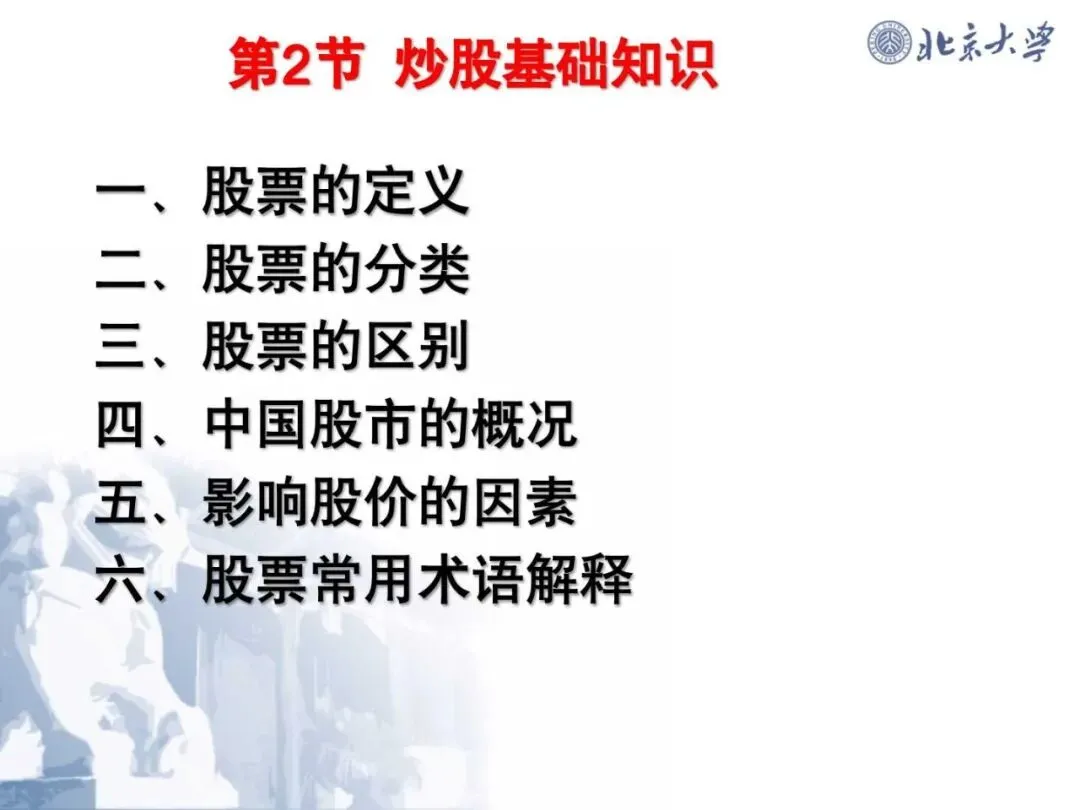 第2节 炒股基础知识

北京大学

一、股票的定义
二、股票的分类
三、股票的区别
四、中国股市的概况
五、影响股价的因素
六、股票常用术语解释